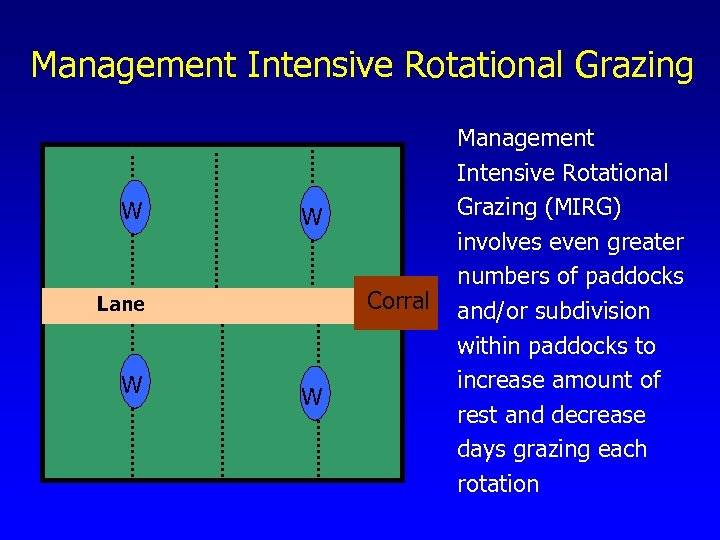 Management Intensive Rotational Grazing

W

W

Lane

Corral

W

W

Management Intensive Rotational Grazing (MIRG) involves even greater numbers of paddocks and/or subdivision within paddocks to increase amount of rest and decrease days grazing each rotation